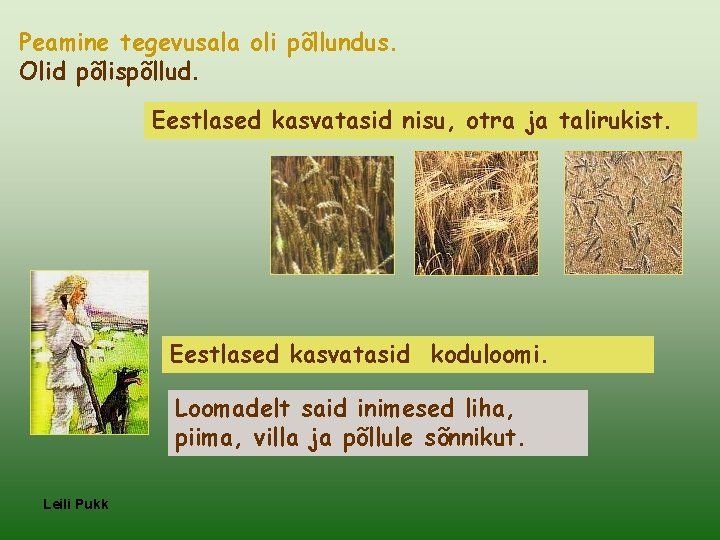 Peamine tegevusala oli põllundus.
Olid põlispõllud.

Eestlased kasvatasid nisu, otra ja talirukist.

Eestlased kasvatasid koduloomi.

Loomadelt said inimesed liha, piima, villa ja põllule sõnnikut.

Leili Pukk